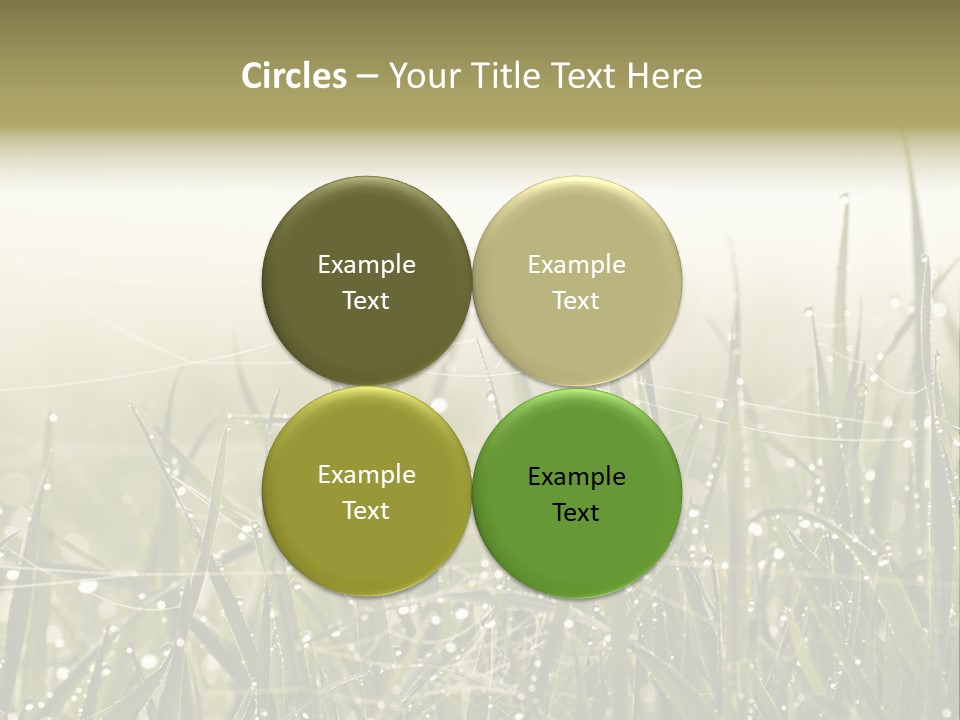 Circles – Your Title Text Here

Example Text

Example Text

Example Text

Example Text